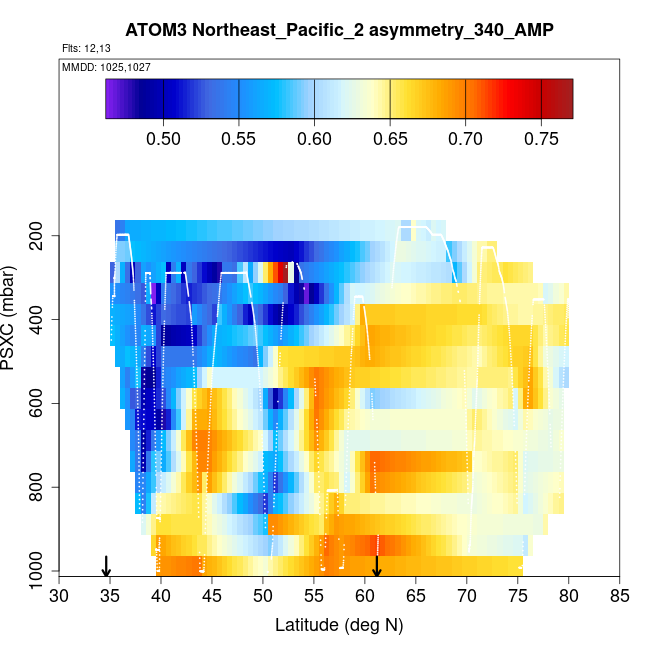 ATOM3 Northeast_Pacific_2 asymmetry_340_AMP

Flts: 12,13

MMDD: 1025,1027

0.50 0.55 0.60 0.65 0.70 0.75

PSXC (mbar)

200
400
600
800
1000

30 35 40 45 50 55 60 65 70 75 80 85

Latitude (deg N)